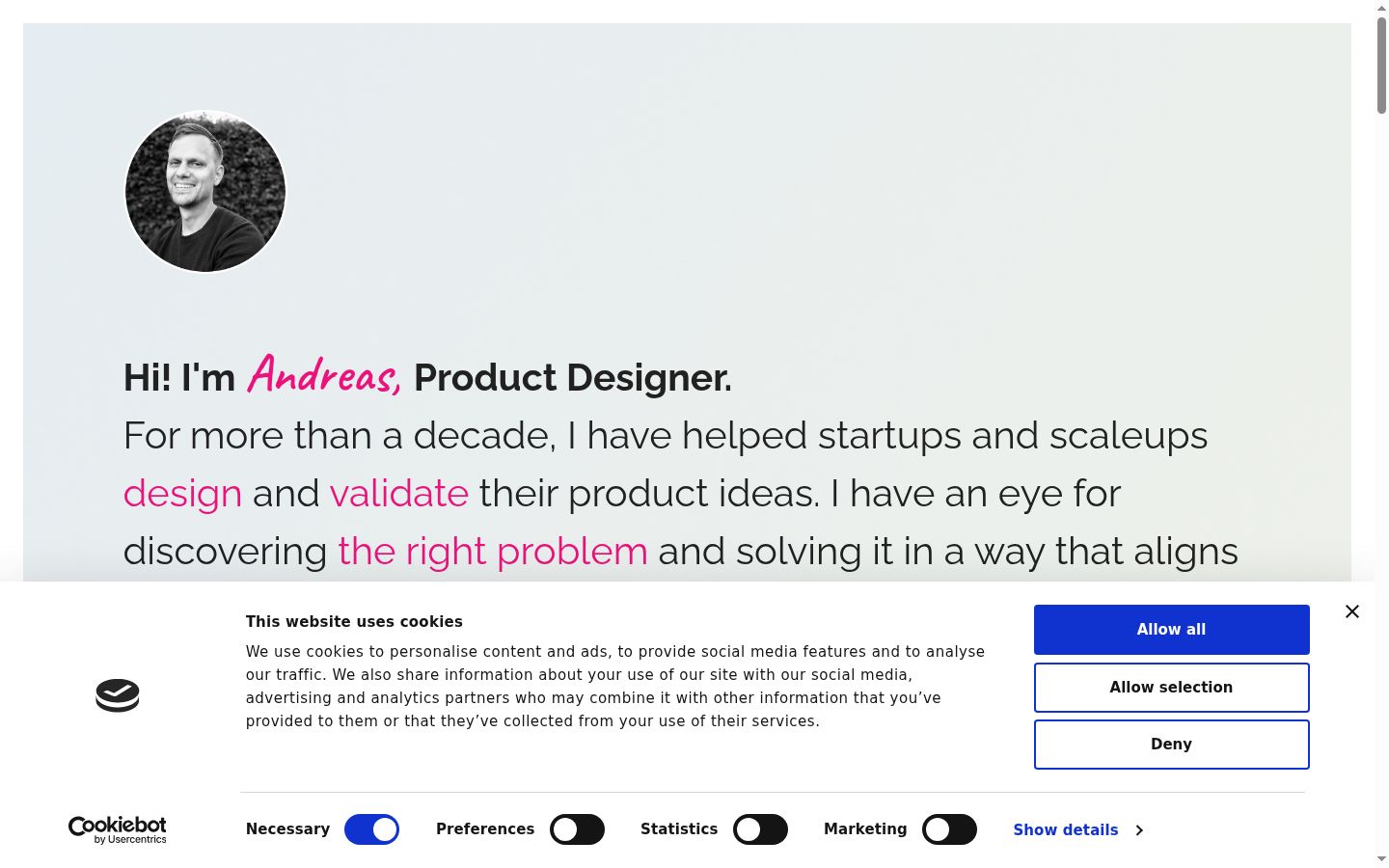 Hi! I'm Andreas, Product Designer.

For more than a decade, I have helped startups and scaleups design and validate their product ideas. I have an eye for discovering the right problem and solving it in a way that aligns

This website uses cookies

We use cookies to personalise content and ads, to provide social media features and to analyse our traffic. We also share information about your use of our site with our social media, advertising and analytics partners who may combine it with other information that you've provided to them or that they've collected from your use of their services.

Allow all

Allow selection

Deny

Cookiebot by Usercentrics

Necessary

Preferences

Statistics

Marketing

Show details